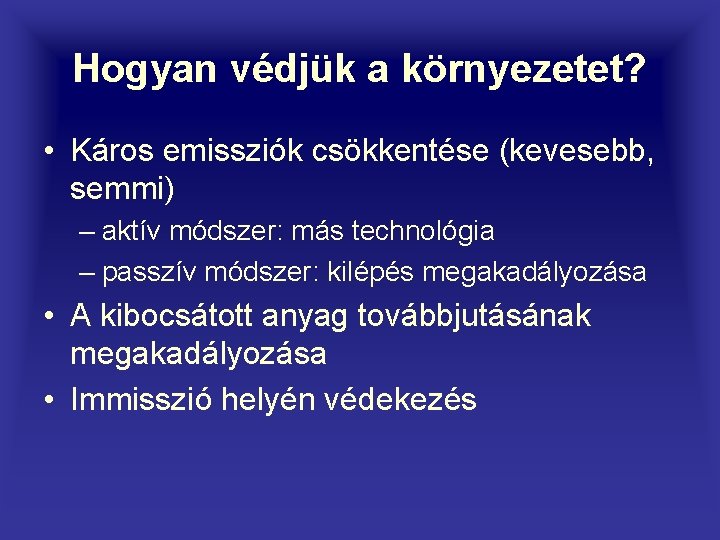 Hogyan védjük a környezetet?

• Káros emissziók csökkentése (kevesebb, semmi)
– aktív módszer: más technológia
– passzív módszer: kilépés megakadályozása
• A kibocsátott anyag továbbjutásának megakadályozása
• Immisszió helyén védekezés